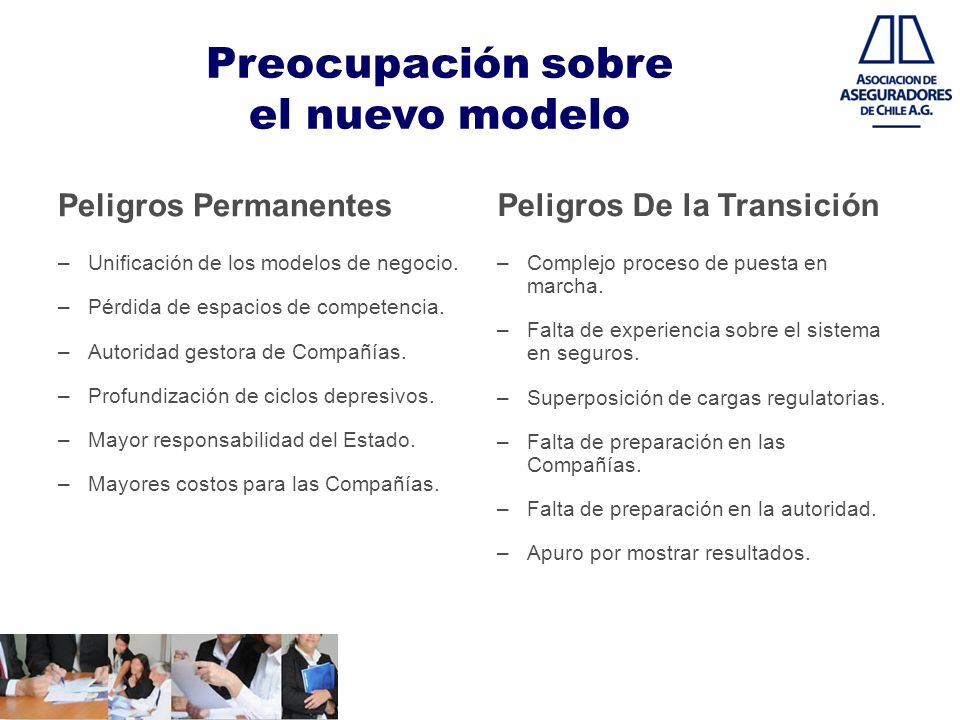 Preocupación sobre el nuevo modelo

ASOCIACION DE ASEGURADORES DE CHILE A.G.

Peligros Permanentes

– Unificación de los modelos de negocio.

– Pérdida de espacios de competencia.

– Autoridad gestora de Compañías.

– Profundización de ciclos depresivos.

– Mayor responsabilidad del Estado.

– Mayores costos para las Compañías.

Peligros De la Transición

– Complejo proceso de puesta en marcha.

– Falta de experiencia sobre el sistema en seguros.

– Superposición de cargas regulatorias.

– Falta de preparación en las Compañías.

– Falta de preparación en la autoridad.

– Apuro por mostrar resultados.